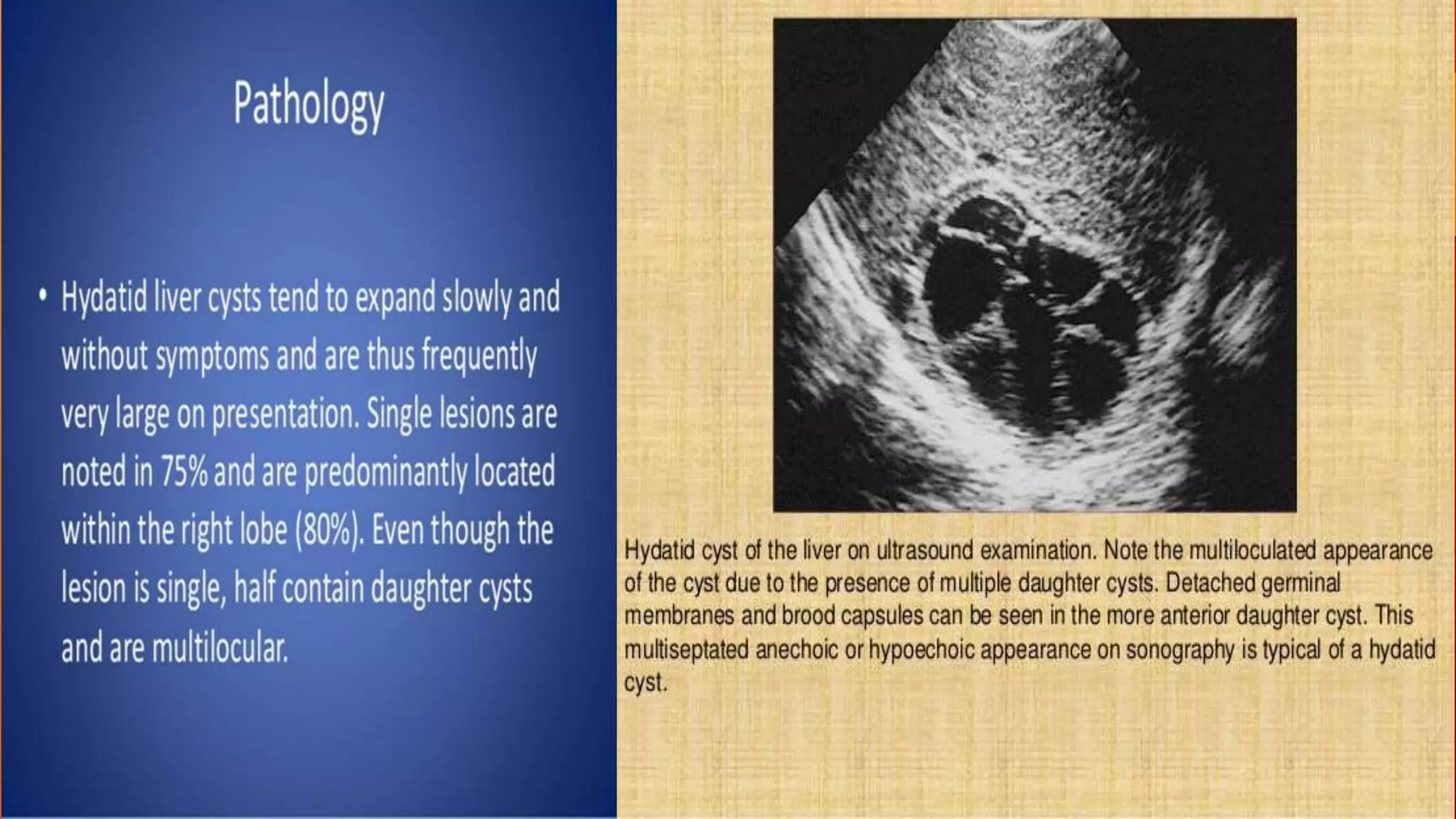 Pathology

• Hydatid liver cysts tend to expand slowly and without symptoms and are thus frequently very large on presentation. Single lesions are noted in 75% and are predominantly located within the right lobe (80%). Even though the lesion is single, half contain daughter cysts and are multilocular.

Hydatid cyst of the liver on ultrasound examination. Note the multiloculated appearance of the cyst due to the presence of multiple daughter cysts. Detached germinal membranes and brood capsules can be seen in the more anterior daughter cyst. This multiseptated anechoic or hypoechoic appearance on sonography is typical of a hydatid cyst.